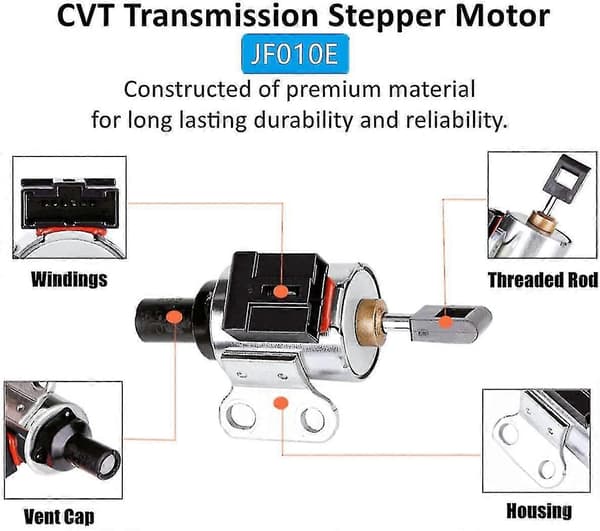 CVT Transmission Stepper Motor

JF010E

Constructed of premium material for long lasting durability and reliability.

Windings

Threaded Rod

Vent Cap

Housing